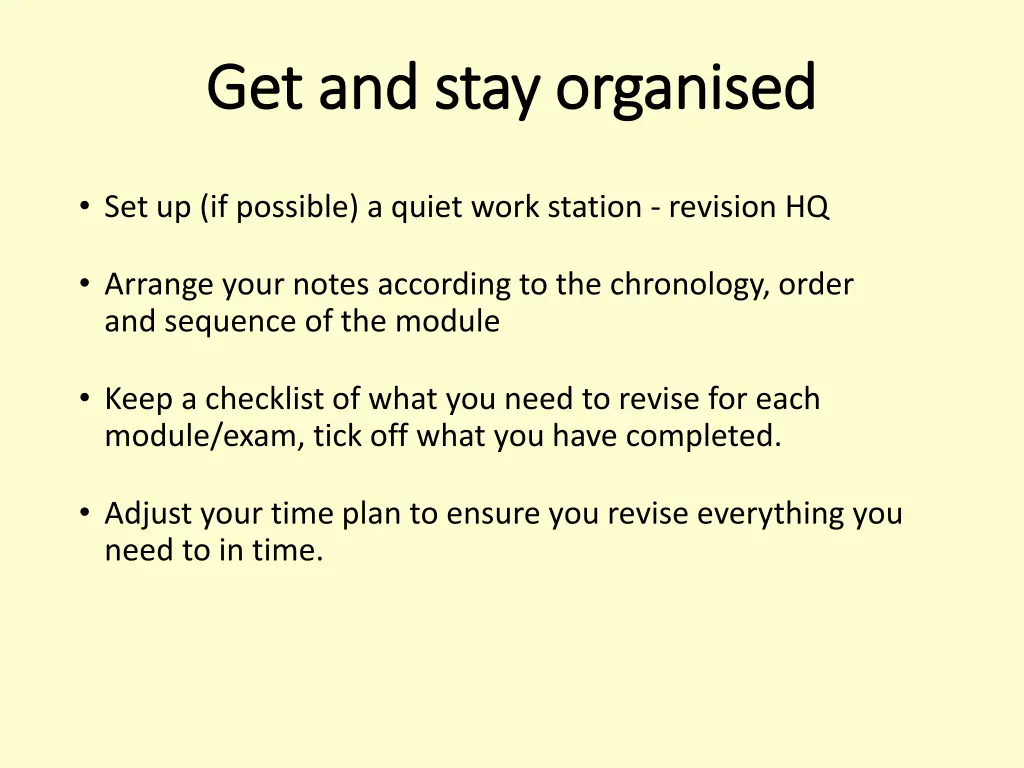 Get and stay organised

• Set up (if possible) a quiet work station - revision HQ

• Arrange your notes according to the chronology, order and sequence of the module

• Keep a checklist of what you need to revise for each module/exam, tick off what you have completed.

• Adjust your time plan to ensure you revise everything you need to in time.